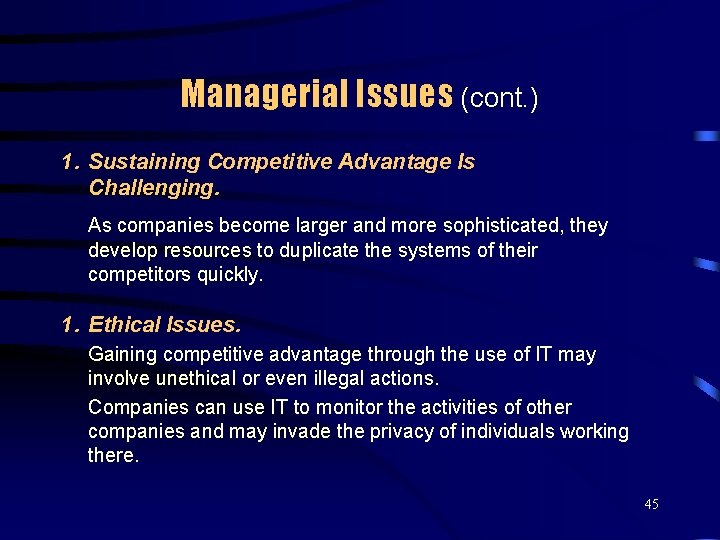 Managerial Issues (cont.)

1. Sustaining Competitive Advantage Is Challenging.

As companies become larger and more sophisticated, they develop resources to duplicate the systems of their competitors quickly.

1. Ethical Issues.

Gaining competitive advantage through the use of IT may involve unethical or even illegal actions.

Companies can use IT to monitor the activities of other companies and may invade the privacy of individuals working there.

45